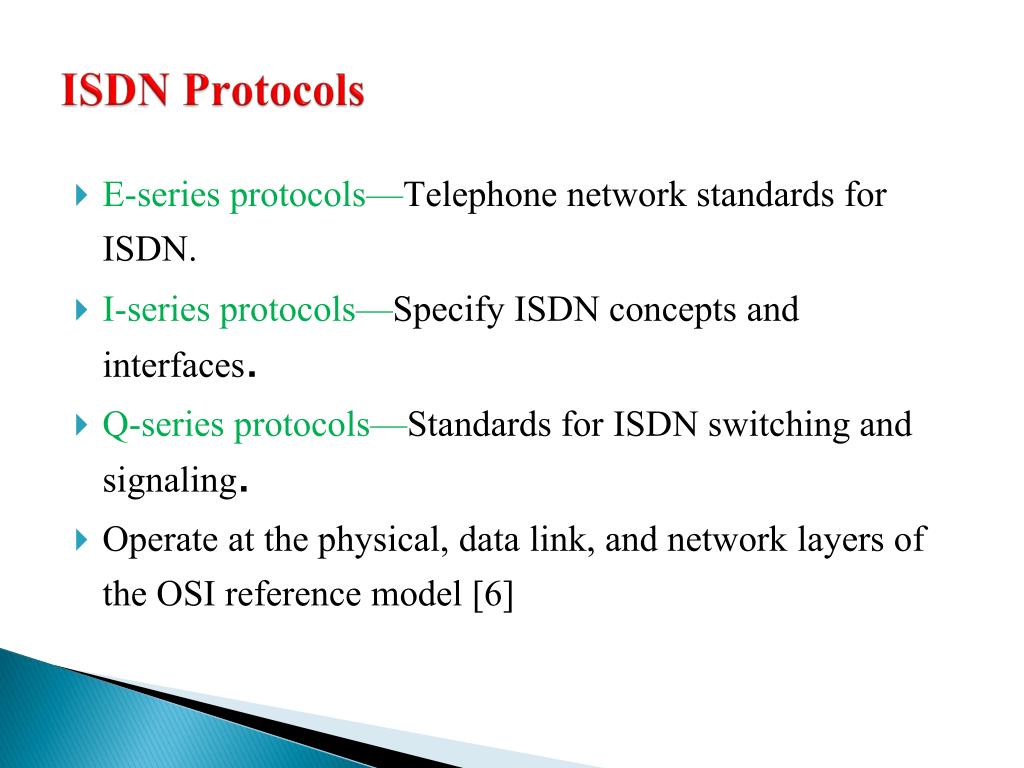 ISDN Protocols

E-series protocols—Telephone network standards for ISDN.

I-series protocols—Specify ISDN concepts and interfaces.

Q-series protocols—Standards for ISDN switching and signaling.

Operate at the physical, data link, and network layers of the OSI reference model [6]